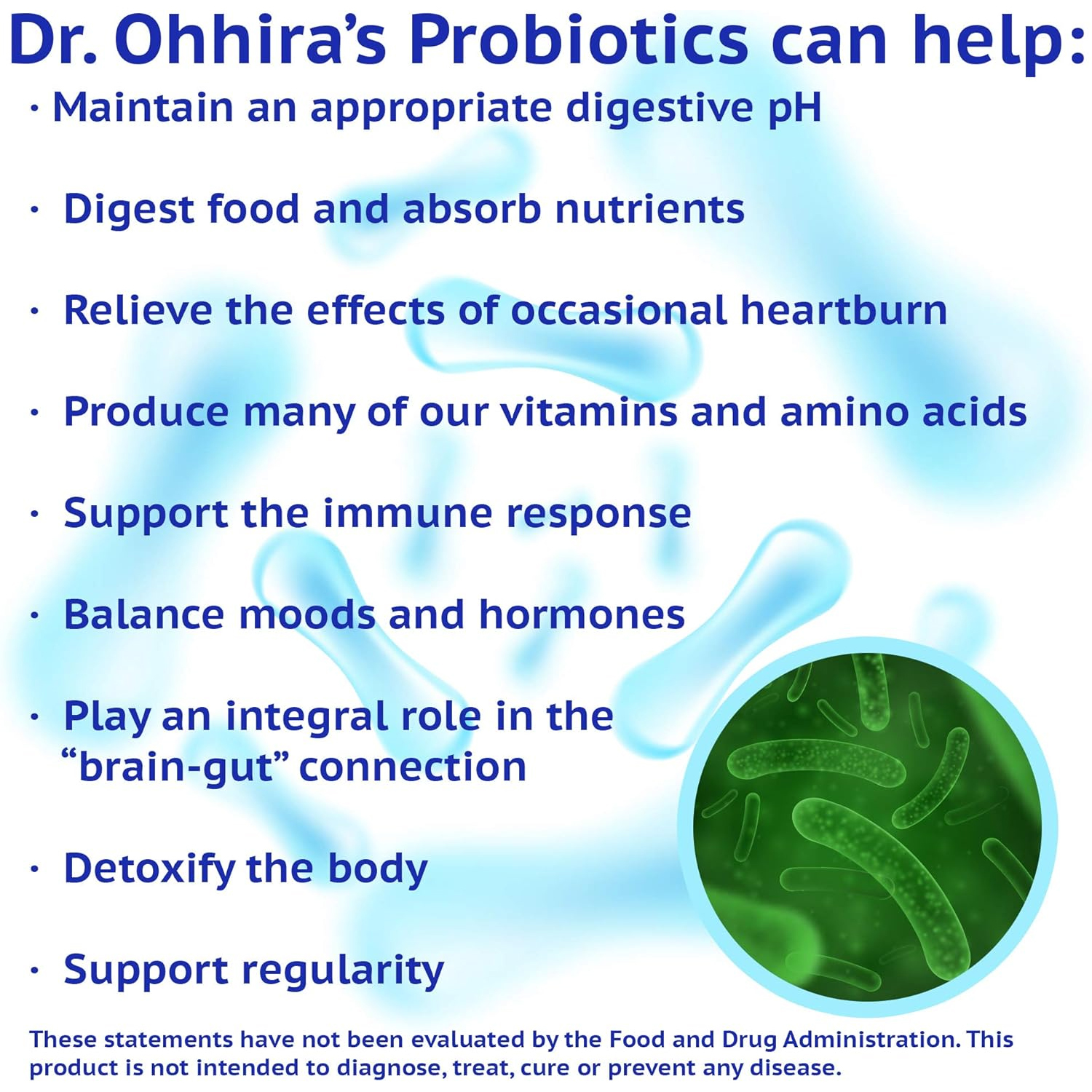 Dr. Ohhira's Probiotics can help:

· Maintain an appropriate digestive pH

· Digest food and absorb nutrients

· Relieve the effects of occasional heartburn

· Produce many of our vitamins and amino acids

· Support the immune response

· Balance moods and hormones

· Play an integral role in the "brain-gut" connection

· Detoxify the body

· Support regularity

These statements have not been evaluated by the Food and Drug Administration. This product is not intended to diagnose, treat, cure or prevent any disease.